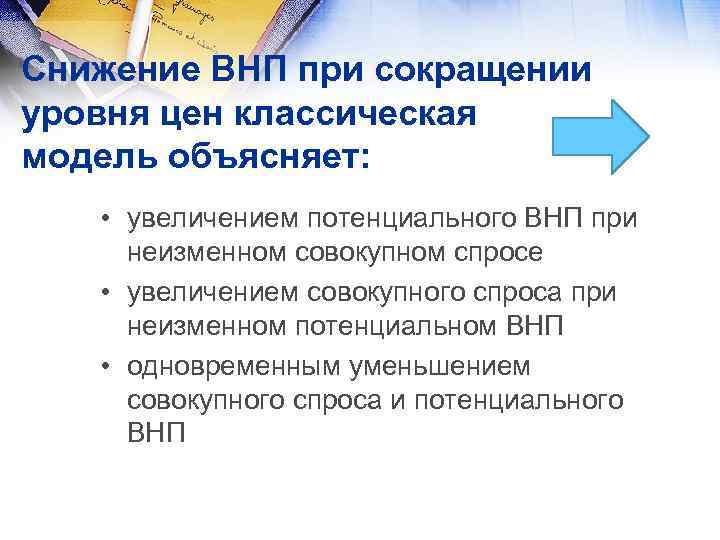 Снижение ВНП при сокращении уровня цен классическая модель объясняет:

• увеличением потенциального ВНП при неизменном совокупном спросе
• увеличением совокупного спроса при неизменном потенциальном ВНП
• одновременным уменьшением совокупного спроса и потенциального ВНП